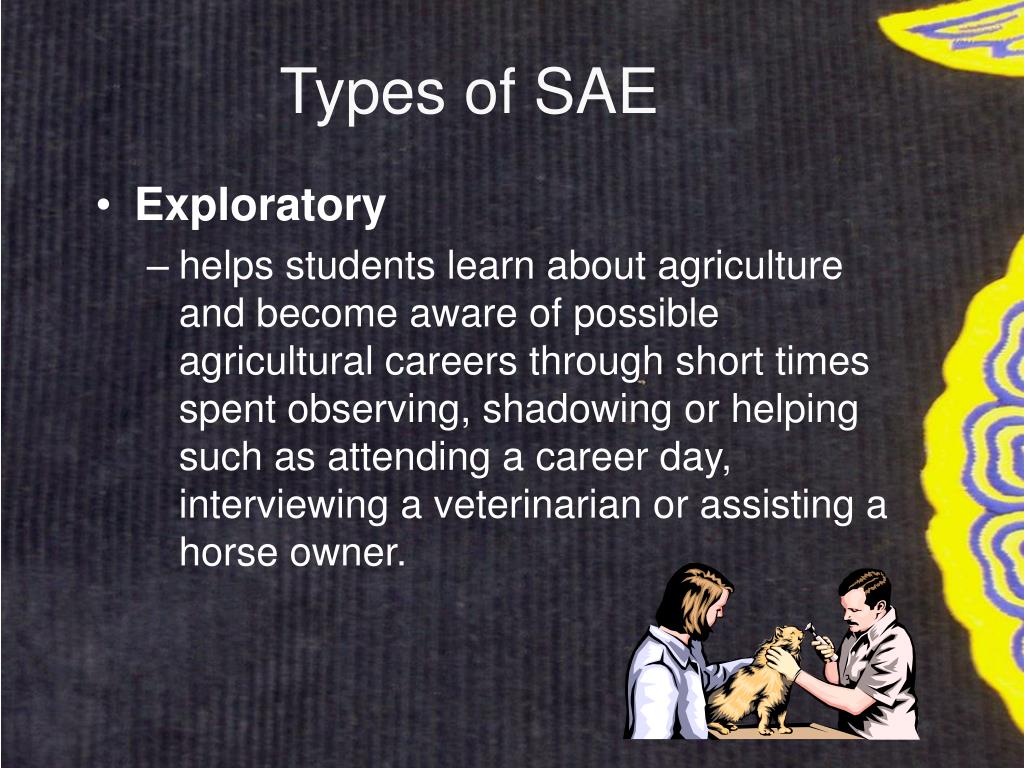 Types of SAE

• Exploratory
– helps students learn about agriculture and become aware of possible agricultural careers through short times spent observing, shadowing or helping such as attending a career day, interviewing a veterinarian or assisting a horse owner.